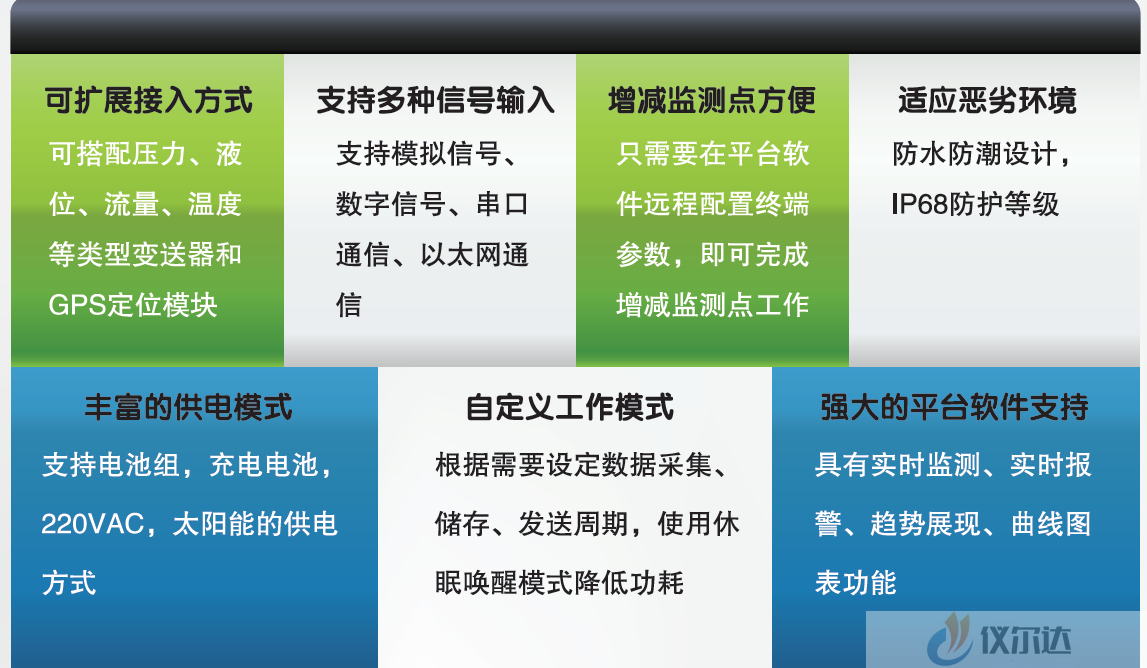 可扩展接入方式

可搭配压力、液位、流量、温度等类型变送器和GPS定位模块

支持多种信号输入

支持模拟信号、数字信号、串口通信、以太网通信

增减监测点方便

只需要在平台软件远程配置终端参数，即可完成增减监测点工作

适应恶劣环境

防水防潮设计，IP68防护等级

丰富的供电模式

支持电池组，充电电池，220VAC，太阳能的供电方式

自定义工作模式

根据需要设定数据采集、储存、发送周期，使用休眠唤醒模式降低功耗

强大的平台软件支持

具有实时监测、实时报警、趋势展现、曲线图表功能

仪尔达